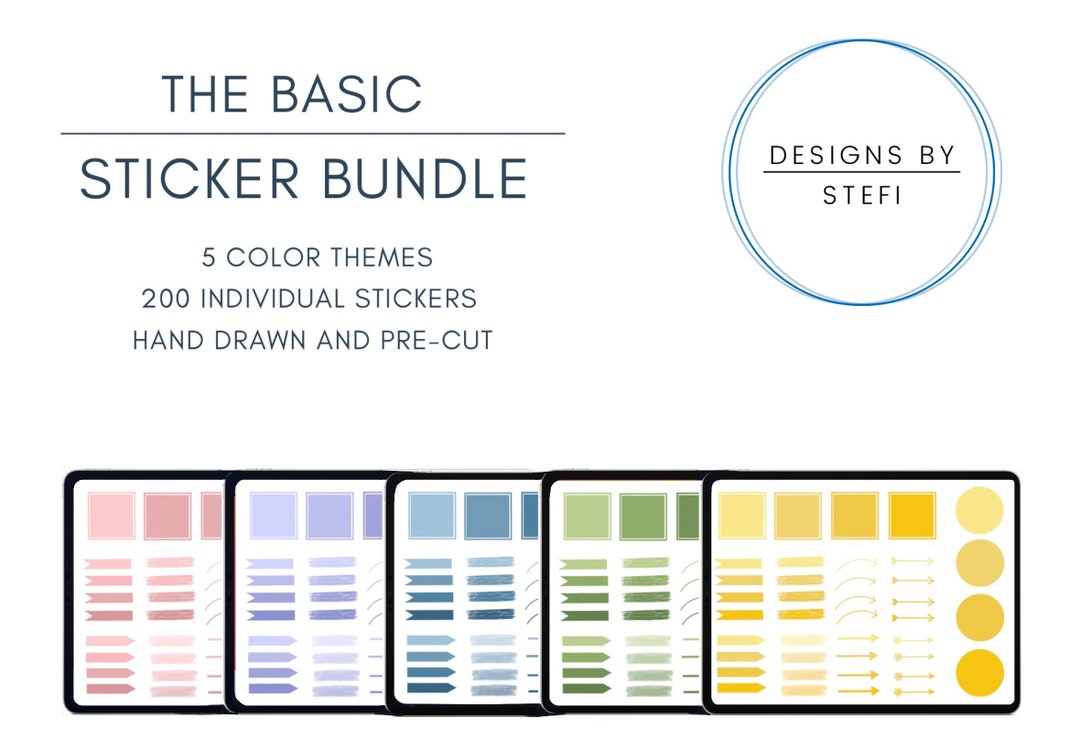 THE BASIC
STICKER BUNDLE

5 COLOR THEMES
200 INDIVIDUAL STICKERS
HAND DRAWN AND PRE-CUT

DESIGNS BY
STEFI